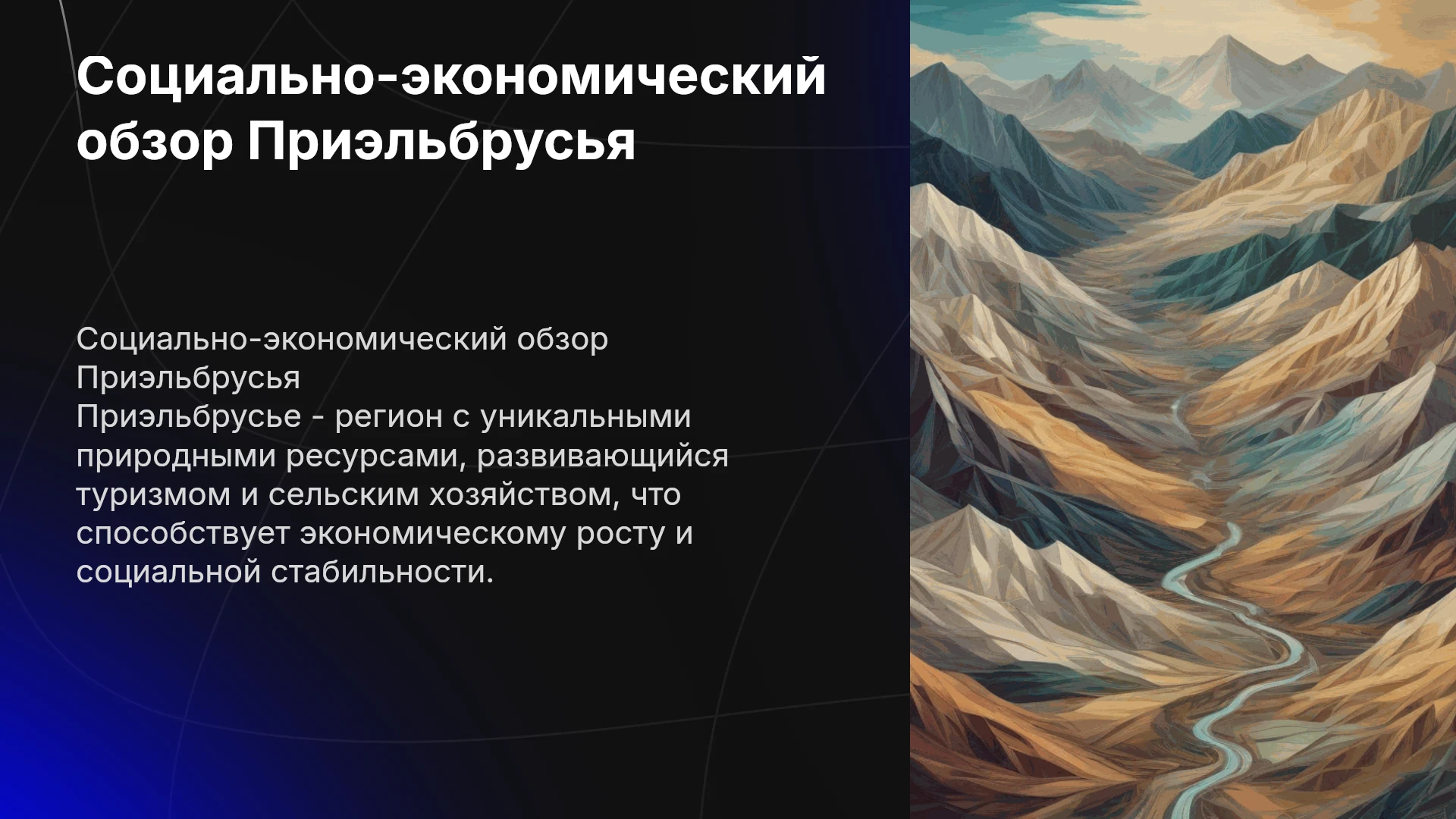 Социально-экономический обзор Приэльбрусья

Социально-экономический обзор Приэльбрусья

Приэльбрусье - регион с уникальными природными ресурсами, развивающийся туризмом и сельским хозяйством, что способствует экономическому росту и социальной стабильности.